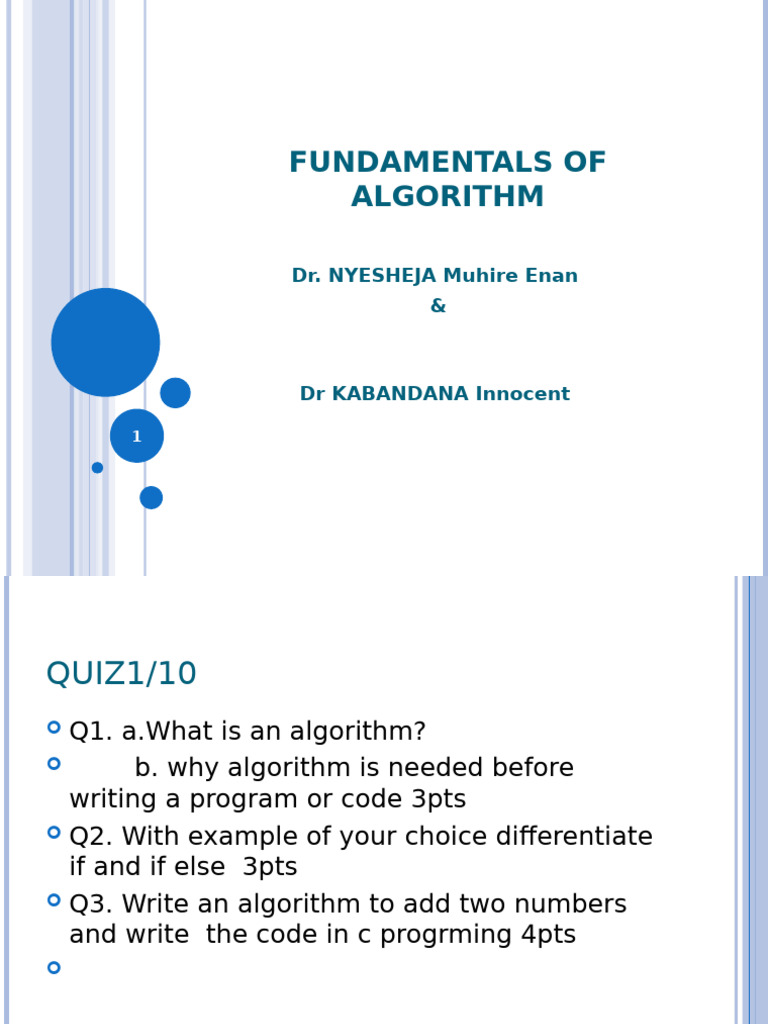 FUNDAMENTALS OF ALGORITHM

Dr. NYESHEJA Muhire Enan
&

Dr KABANDANA Innocent

1

QUIZ1/10

Q1. a.What is an algorithm?

b. why algorithm is needed before writing a program or code 3pts

Q2. With example of your choice differentiate if and if else 3pts

Q3. Write an algorithm to add two numbers and write the code in c progrming 4pts